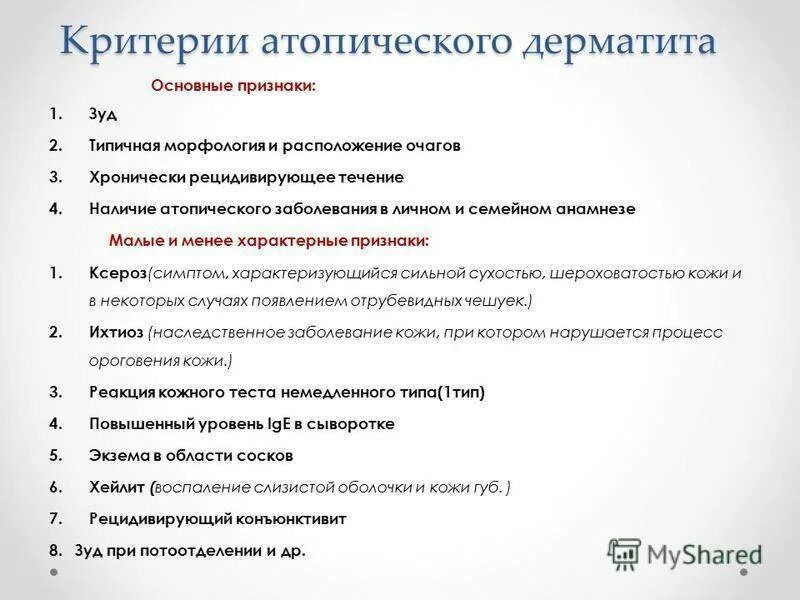 Критерии атопического дерматита

Основные признаки:

1. Зуд
2. Типичная морфология и расположение очагов
3. Хронически рецидивирующее течение
4. Наличие атопического заболевания в личном и семейном анамнезе

Малые и менее характерные признаки:

1. Ксероз(симптом, характеризующийся сильной сухостью, шероховатостью кожи и в некоторых случаях появлением отрубевидных чешуек.)
2. Ихтиоз (наследственное заболевание кожи, при котором нарушается процесс ороговения кожи.)
3. Реакция кожного теста немедленного типа(1тип)
4. Повышенный уровень IgE в сыворотке
5. Экзема в области сосков
6. Хейлит (воспаление слизистой оболочки и кожи губ. )
7. Рецидивирующий конъюнктивит
8. Зуд при потоотделении и др.

MyShared